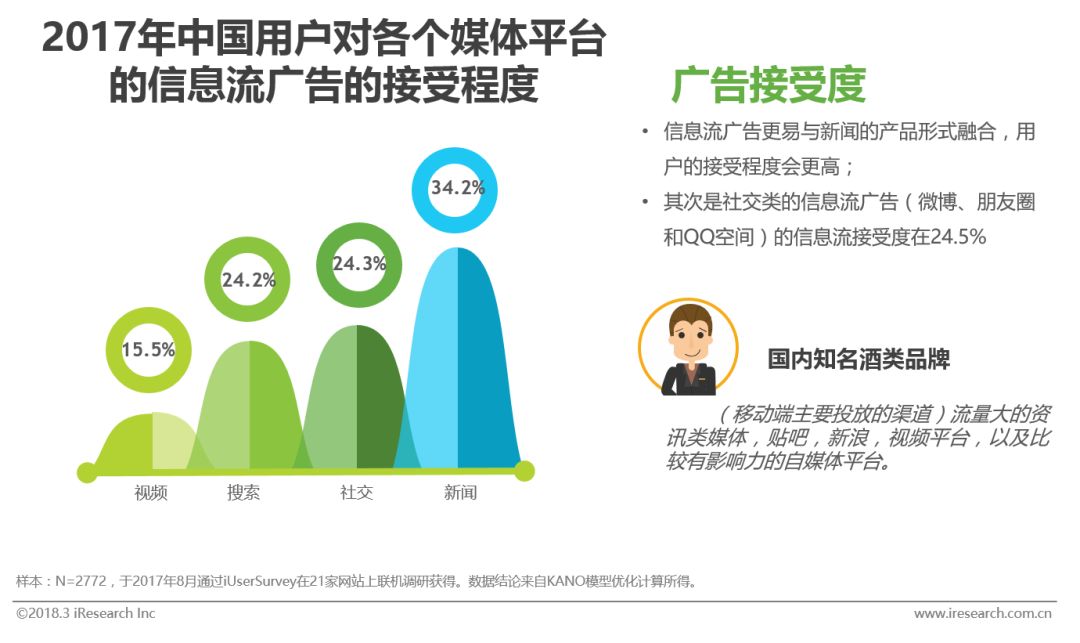 2017年中国用户对各个媒体平台的信息流广告的接受程度

15.5%

24.2%

24.3%

34.2%

视频 搜索 社交 新闻

广告接受度

• 信息流广告更易与新闻的产品形式融合，用户的接受程度会更高；
• 其次是社交类的信息流广告（微博、朋友圈和QQ空间）的信息流接受度在24.5%

国内知名酒类品牌

（移动端主要投放的渠道）流量大的资讯类媒体，贴吧，新浪，视频平台，以及比较有影响力的自媒体平台。

样本：N=2772，于2017年8月通过iUserSurvey在21家网站上联机调研获得。数据结论来自KANO模型优化计算所得。

©2018.3 iResearch Inc www.iresearch.com.cn